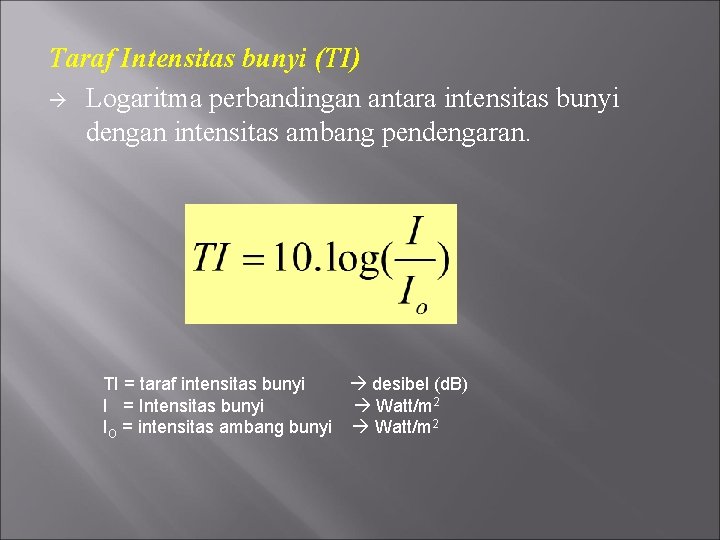 Taraf Intensitas bunyi (TI)

→ Logaritma perbandingan antara intensitas bunyi dengan intensitas ambang pendengaran.

$TI = 10.\log(\frac{I}{I_o})$

TI = taraf intensitas bunyi → desibel (dB)
I = Intensitas bunyi → Watt/m$^2$
I$_O$ = intensitas ambang bunyi → Watt/m$^2$